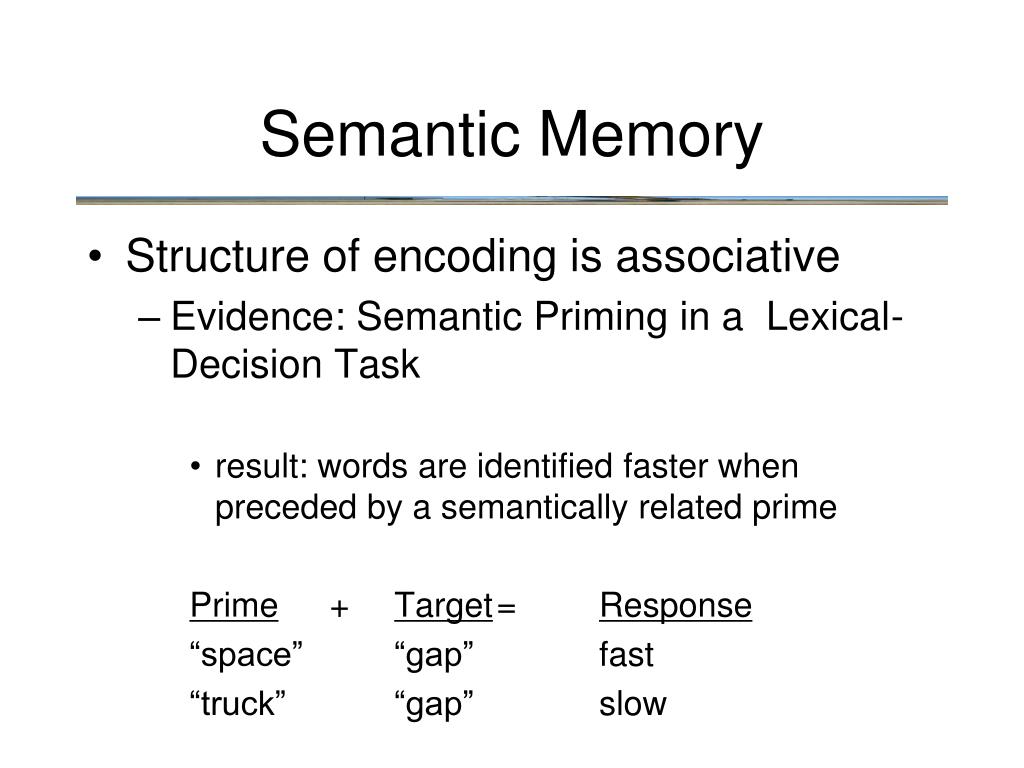 Semantic Memory

• Structure of encoding is associative
– Evidence: Semantic Priming in a Lexical-Decision Task

• result: words are identified faster when preceded by a semantically related prime

| Prime | + | Target | = | Response |
|---|---|---|---|---|
| “space” | | “gap” | | fast |
| “truck” | | “gap” | | slow |